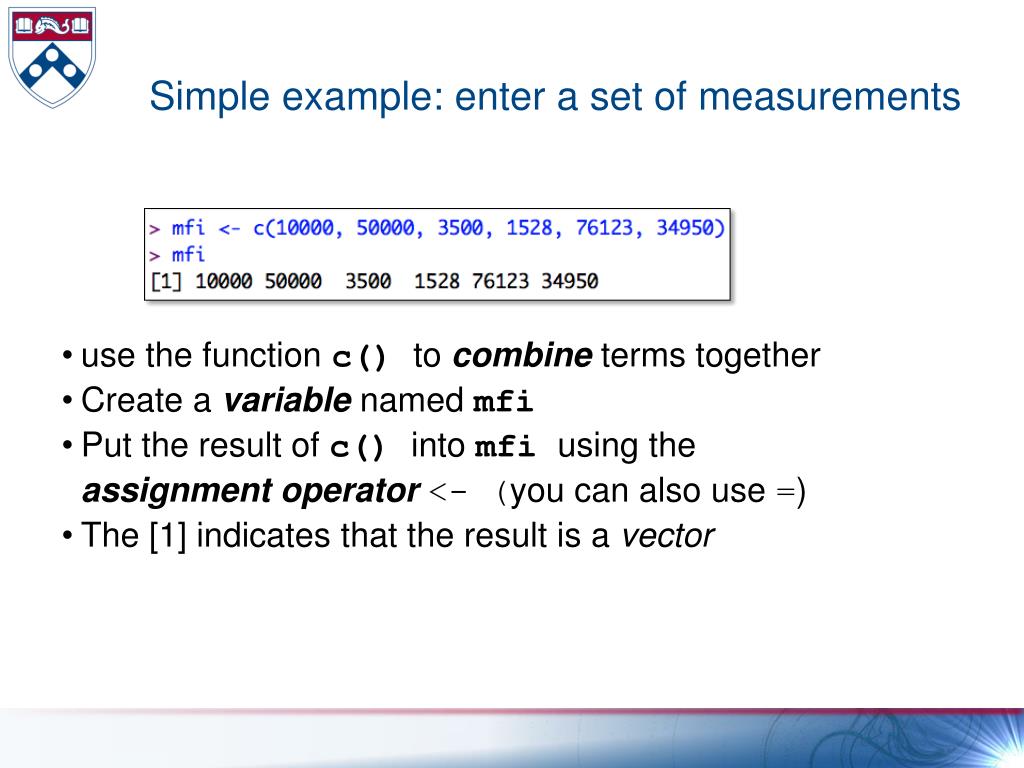 Simple example: enter a set of measurements

> mfi <- c(10000, 50000, 3500, 1528, 76123, 34950)
> mfi
[1] 10000 50000  3500  1528 76123 34950

• use the function c() to combine terms together
• Create a variable named mfi
• Put the result of c() into mfi using the assignment operator <- (you can also use =)
• The [1] indicates that the result is a vector